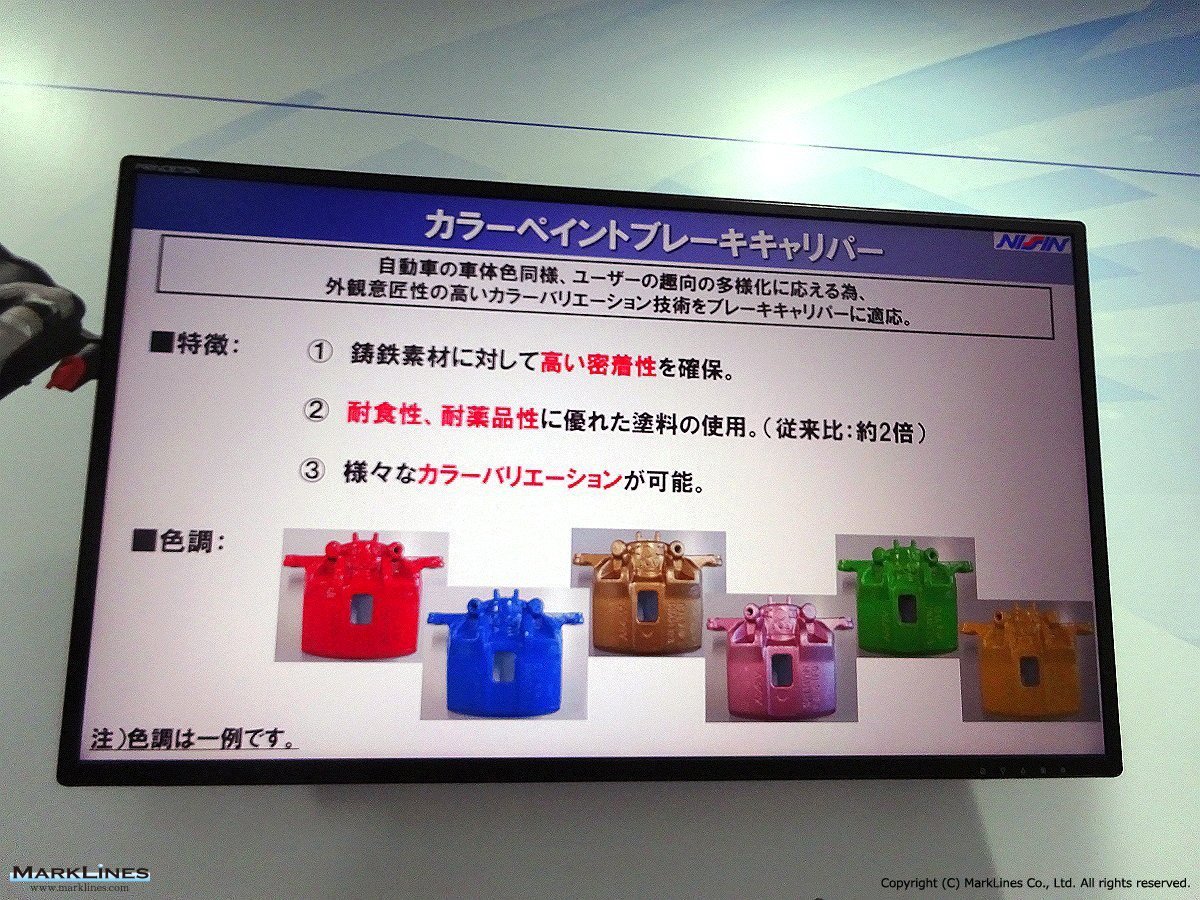 カラーペイントブレーキキャリパー

NISSIN

自動車の車体色同様、ユーザーの趣向の多様化に応える為、外観意匠性の高いカラーバリエーション技術をブレーキキャリパーに適応。

■特徴：

① 鋳鉄素材に対して高い密着性を確保。

② 耐食性、耐薬品性に優れた塗料の使用。（従来比：約2倍）

③ 様々なカラーバリエーションが可能。

■色調：

注）色調は一例です。

MARKLINES
www.marklines.com

Copyright (C) MarkLines Co., Ltd. All rights reserved.